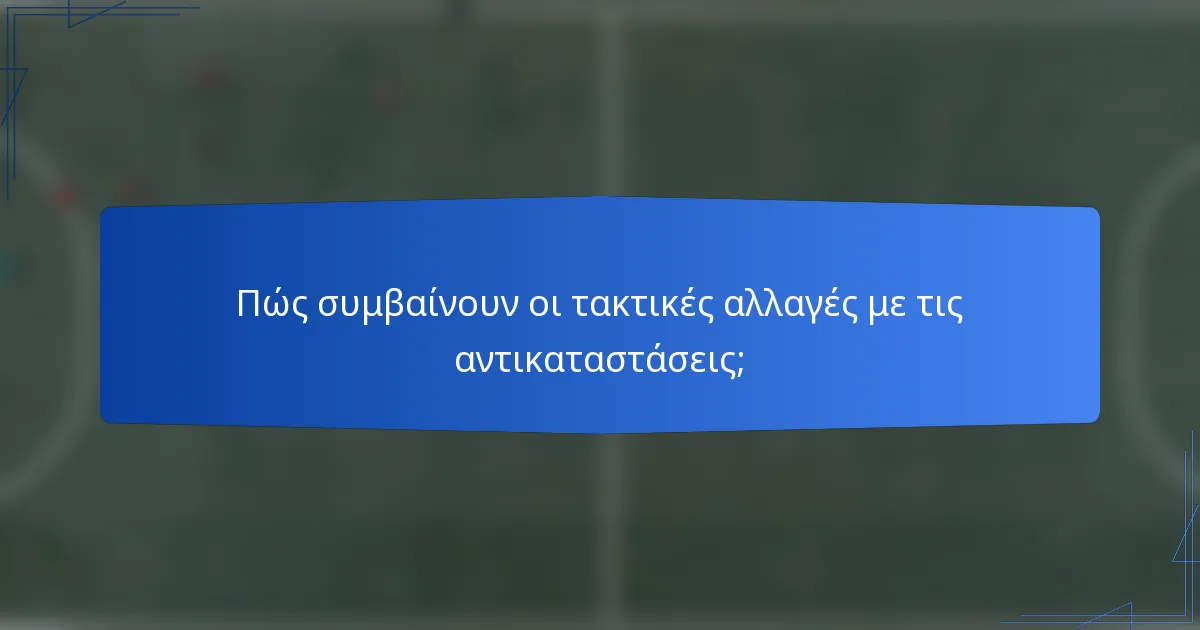 Πώς συμβαίνουν οι τακτικές αλλαγές με τις αντικαταστάσεις;